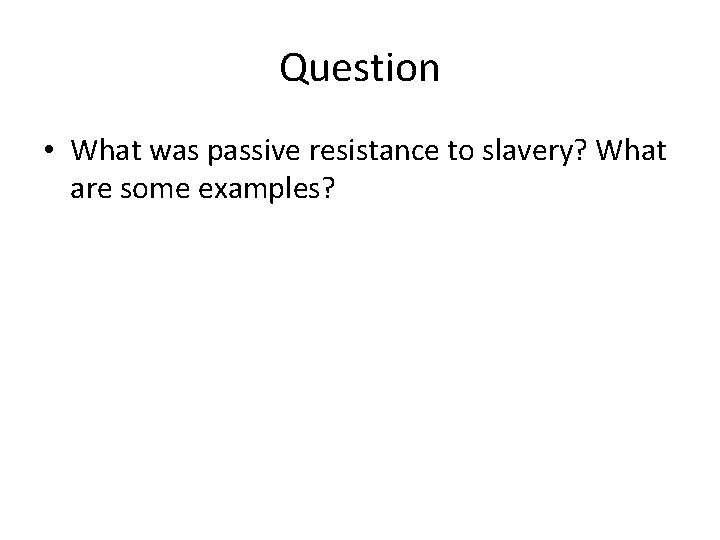 Question

• What was passive resistance to slavery? What are some examples?